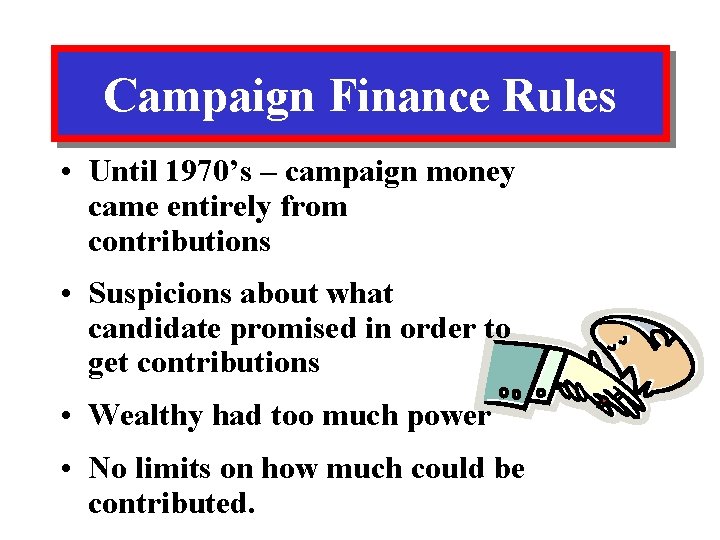 Campaign Finance Rules

• Until 1970’s – campaign money came entirely from contributions

• Suspicions about what candidate promised in order to get contributions

• Wealthy had too much power

• No limits on how much could be contributed.